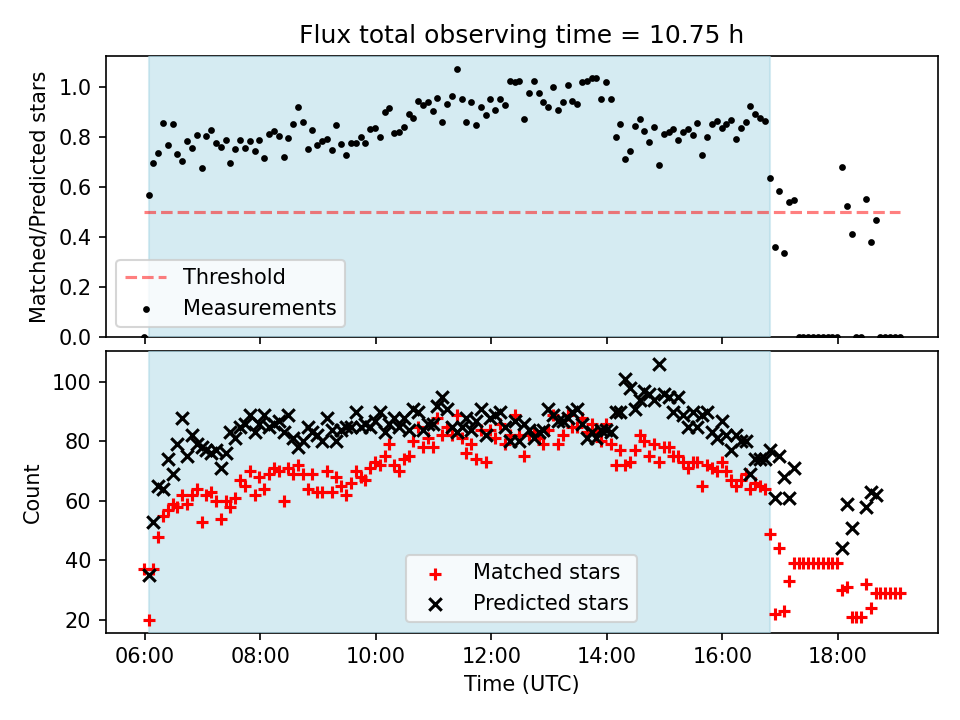 Flux total observing time = 10.75 h

Matched/Predicted stars

1.0
0.8
0.6
0.4
0.2
0.0

Threshold
Measurements

Count

100
80
60
40
20

Matched stars
Predicted stars

06:00
08:00
10:00
12:00
14:00
16:00
18:00

Time (UTC)